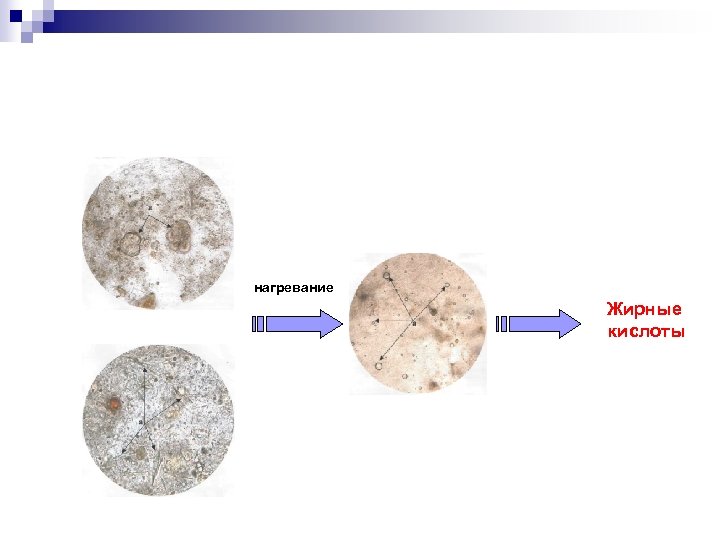 нагревание

Жирные кислоты